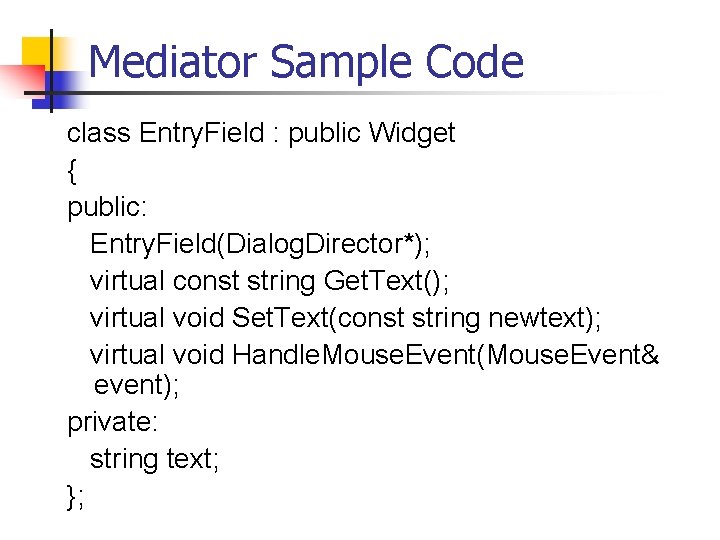 Mediator Sample Code

class EntryField : public Widget
{
public:
EntryField(DialogDirector*);
virtual const string GetText();
virtual void SetText(const string newtext);
virtual void HandleMouseEvent(MouseEvent& event);
private:
string text;
};